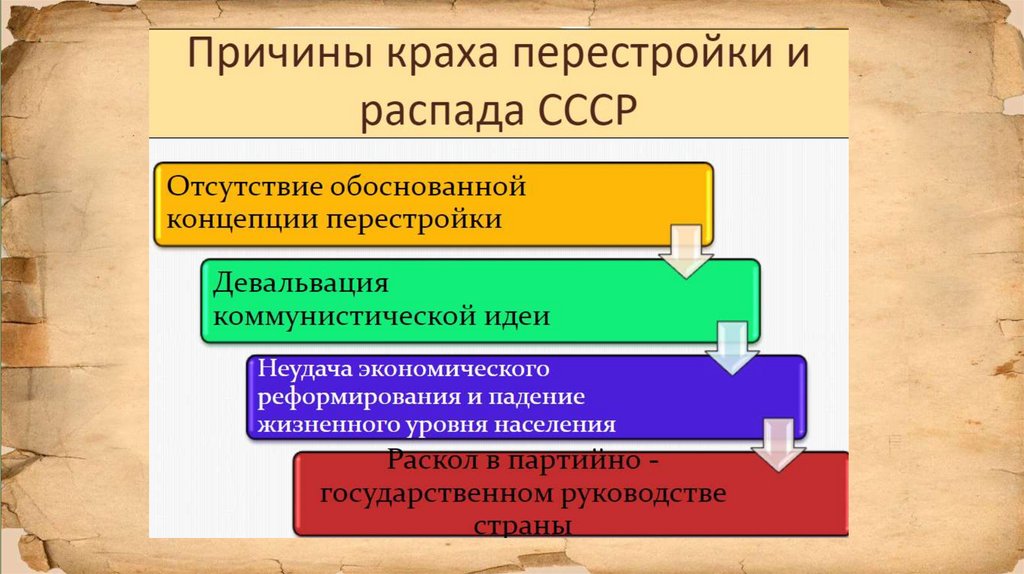 Причины краха перестройки и распада СССР

Отсутствие обоснованной концепции перестройки

Девальвация коммунистической идеи

Неудача экономического реформирования и падение жизненного уровня населения

Раскол в партийно - государственном руководстве страны